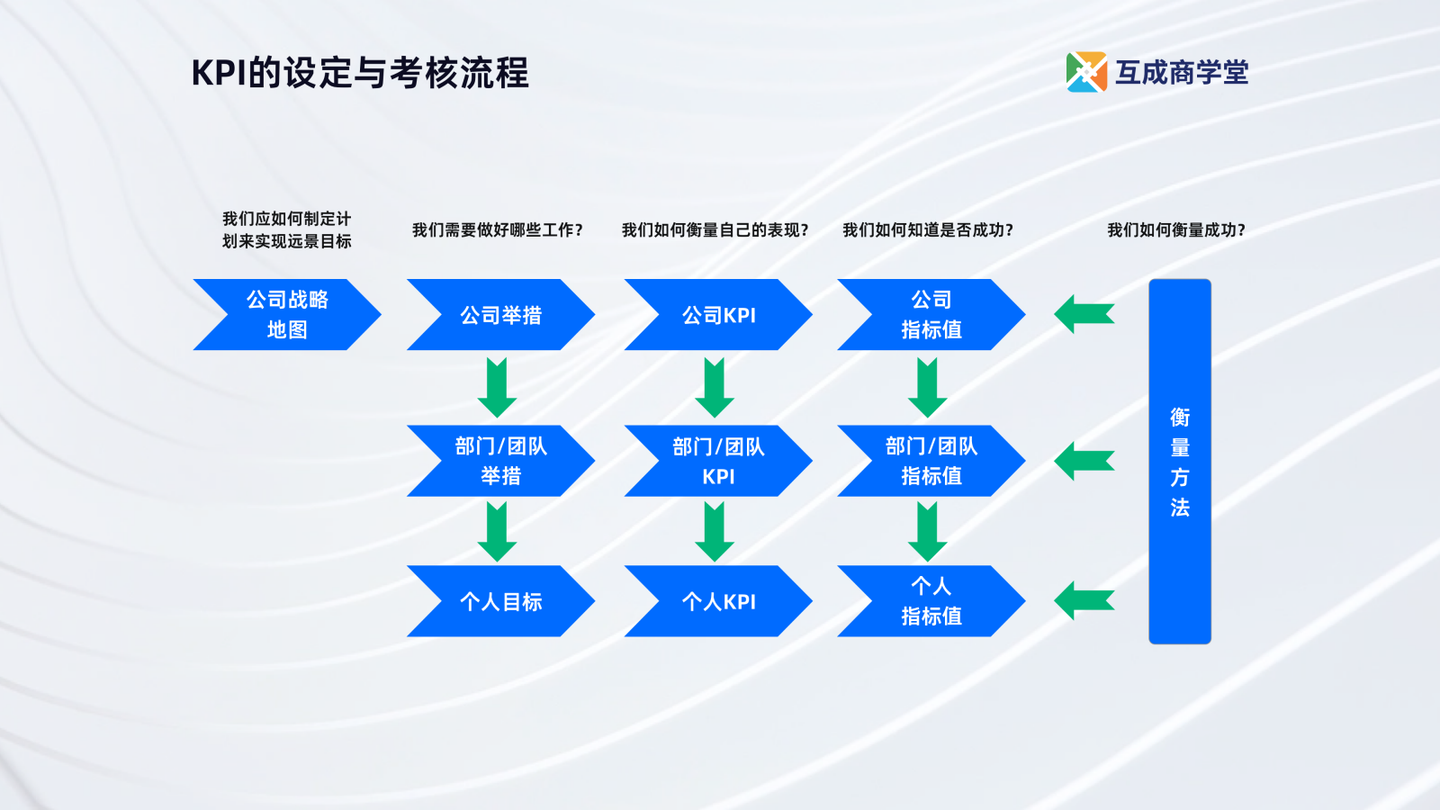 KPI的设定与考核流程

互成商学堂

我们应如何制定计划来实现远景目标

我们需要做好哪些工作？

我们如何衡量自己的表现？

我们如何知道是否成功？

我们如何衡量成功？

公司战略地图

公司举措

公司KPI

公司指标值

部门/团队举措

部门/团队KPI

部门/团队指标值

个人目标

个人KPI

个人指标值

衡量方法